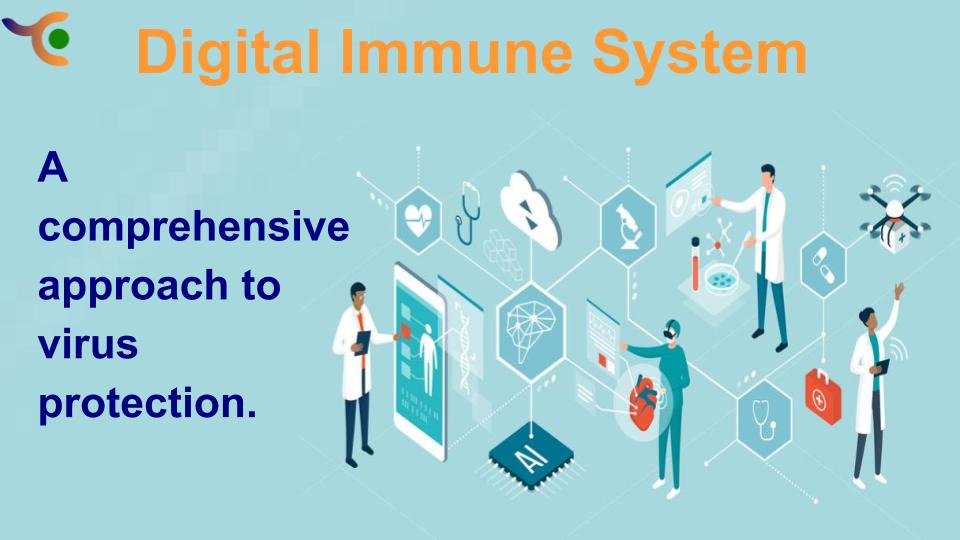 Digital Immune System

A comprehensive approach to virus protection.

AI